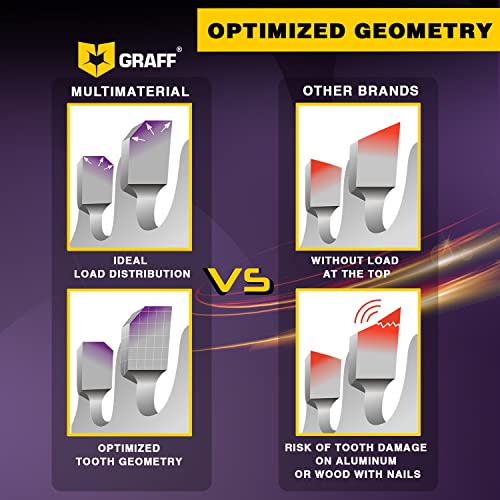 OPTIMIZED GEOMETRY

GRAFF®

MULTIMATERIAL

IDEAL LOAD DISTRIBUTION

OPTIMIZED TOOTH GEOMETRY

VS

OTHER BRANDS

WITHOUT LOAD AT THE TOP

RISK OF TOOTH DAMAGE ON ALUMINUM OR WOOD WITH NAILS